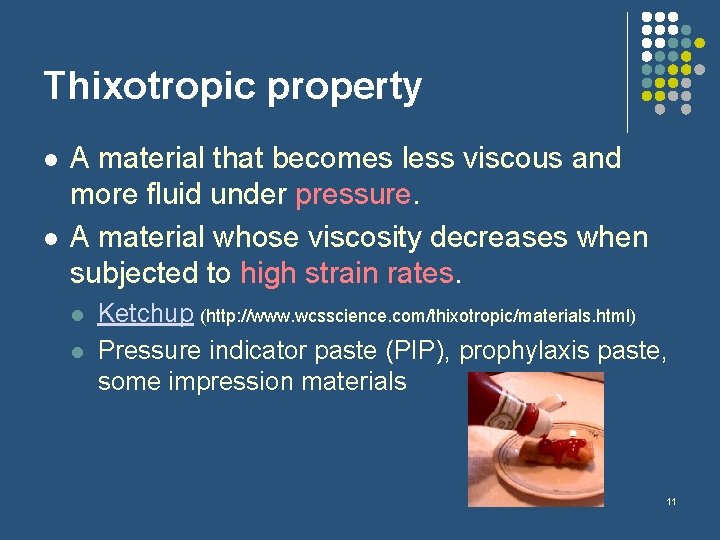 Thixotropic property

- A material that becomes less viscous and more fluid under pressure.
- A material whose viscosity decreases when subjected to high strain rates.
  - Ketchup (http://www.wcsscience.com/thixotropic/materials.html)
  - Pressure indicator paste (PIP), prophylaxis paste, some impression materials

11